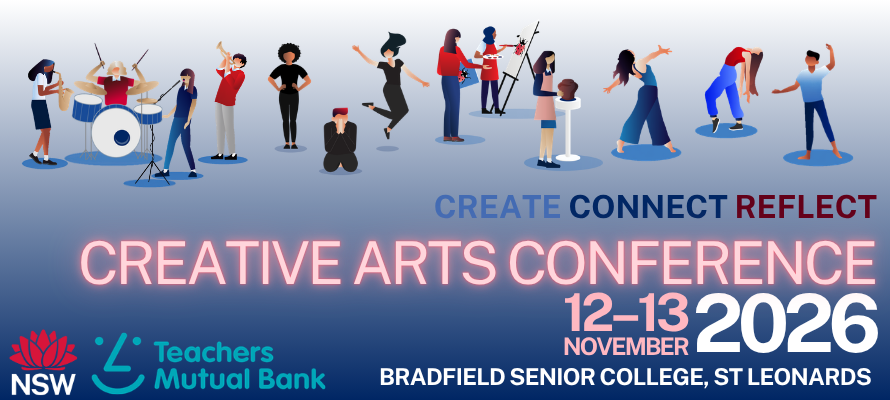 CREATE CONNECT REFLECT

CREATIVE ARTS CONFERENCE

12–13 NOVEMBER 2026

NSW

Teachers Mutual Bank

BRADFIELD SENIOR COLLEGE, ST LEONARDS